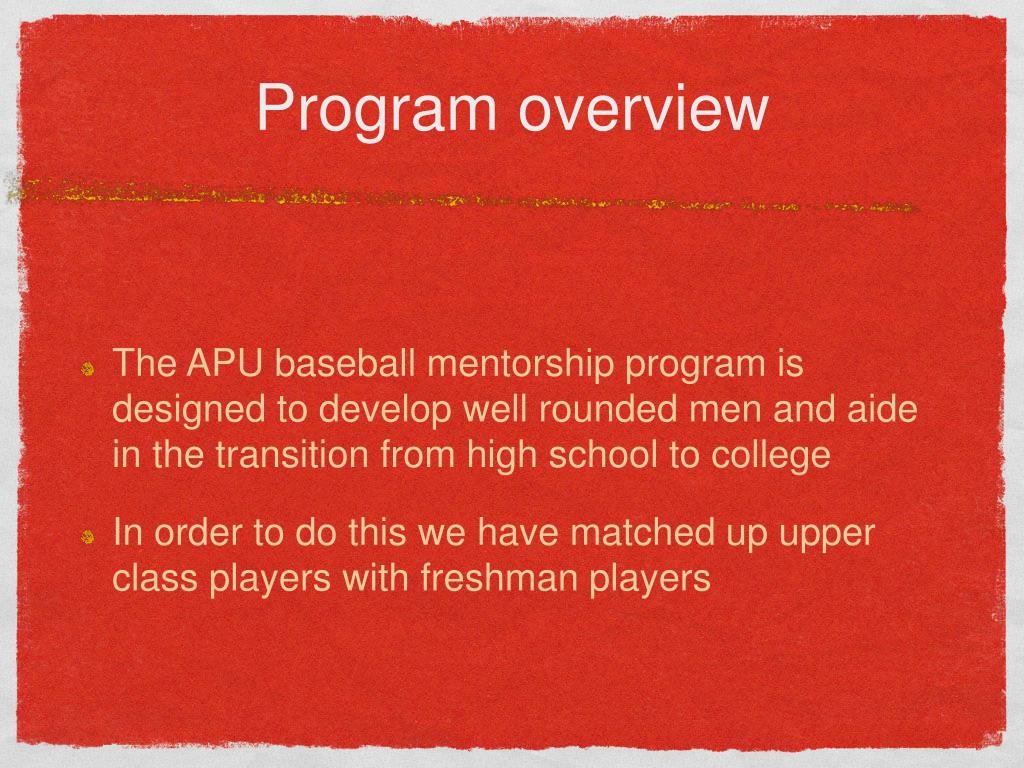 Program overview

The APU baseball mentorship program is designed to develop well rounded men and aide in the transition from high school to college

In order to do this we have matched up upper class players with freshman players